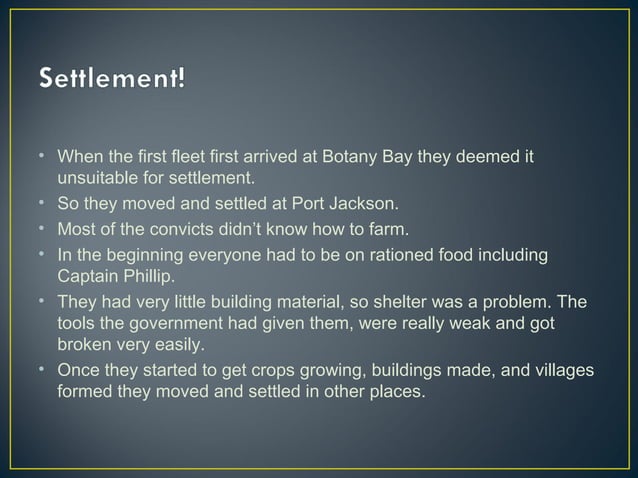 Settlement!

• When the first fleet first arrived at Botany Bay they deemed it unsuitable for settlement.
• So they moved and settled at Port Jackson.
• Most of the convicts didn't know how to farm.
• In the beginning everyone had to be on rationed food including Captain Phillip.
• They had very little building material, so shelter was a problem. The tools the government had given them, were really weak and got broken very easily.
• Once they started to get crops growing, buildings made, and villages formed they moved and settled in other places.